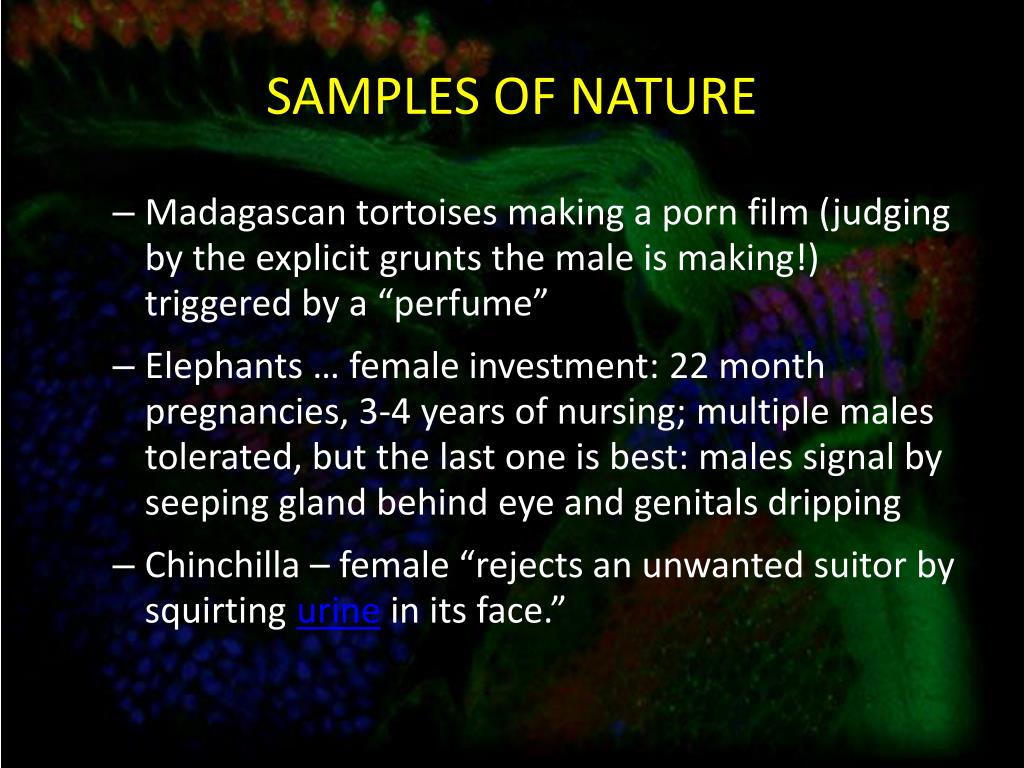 SAMPLES OF NATURE

– Madagascan tortoises making a porn film (judging by the explicit grunts the male is making!) triggered by a “perfume”

– Elephants … female investment: 22 month pregnancies, 3-4 years of nursing; multiple males tolerated, but the last one is best: males signal by seeping gland behind eye and genitals dripping

– Chinchilla – female “rejects an unwanted suitor by squirting urine in its face.”